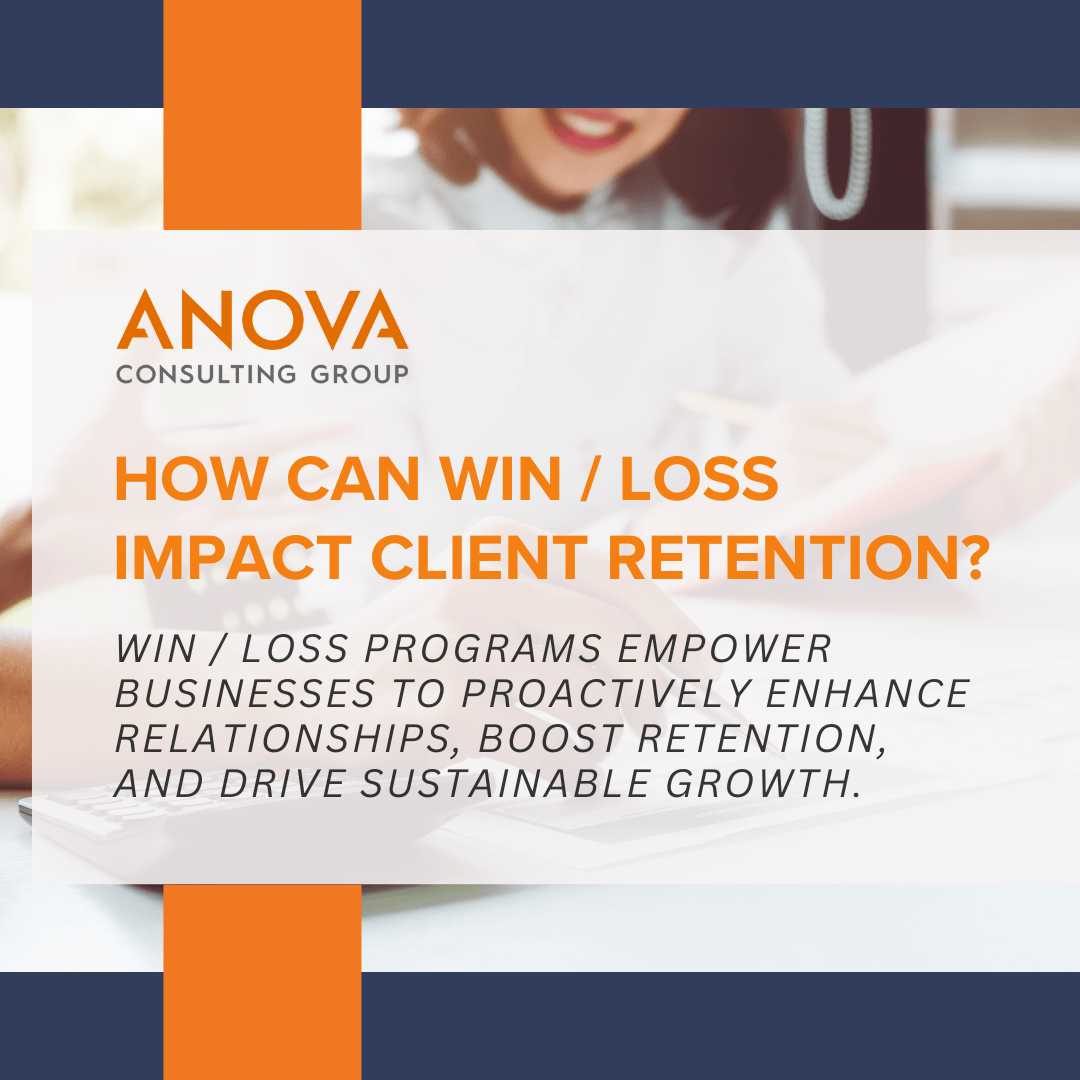 ANOVA
CONSULTING GROUP

HOW CAN WIN / LOSS IMPACT CLIENT RETENTION?

WIN / LOSS PROGRAMS EMPOWER BUSINESSES TO PROACTIVELY ENHANCE RELATIONSHIPS, BOOST RETENTION, AND DRIVE SUSTAINABLE GROWTH.